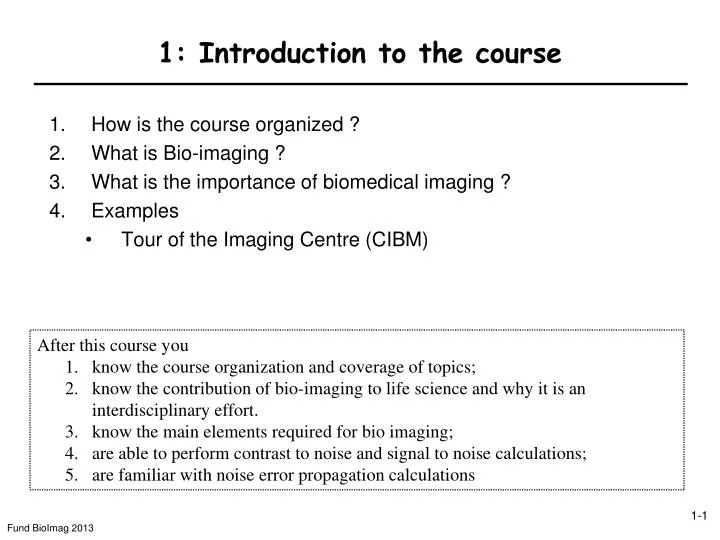 1: Introduction to the course

1. How is the course organized ?
2. What is Bio-imaging ?
3. What is the importance of biomedical imaging ?
4. Examples
• Tour of the Imaging Centre (CIBM)

After this course you
1. know the course organization and coverage of topics;
2. know the contribution of bio-imaging to life science and why it is an interdisciplinary effort.
3. know the main elements required for bio imaging;
4. are able to perform contrast to noise and signal to noise calculations;
5. are familiar with noise error propagation calculations

1-1

Fund BioImag 2013